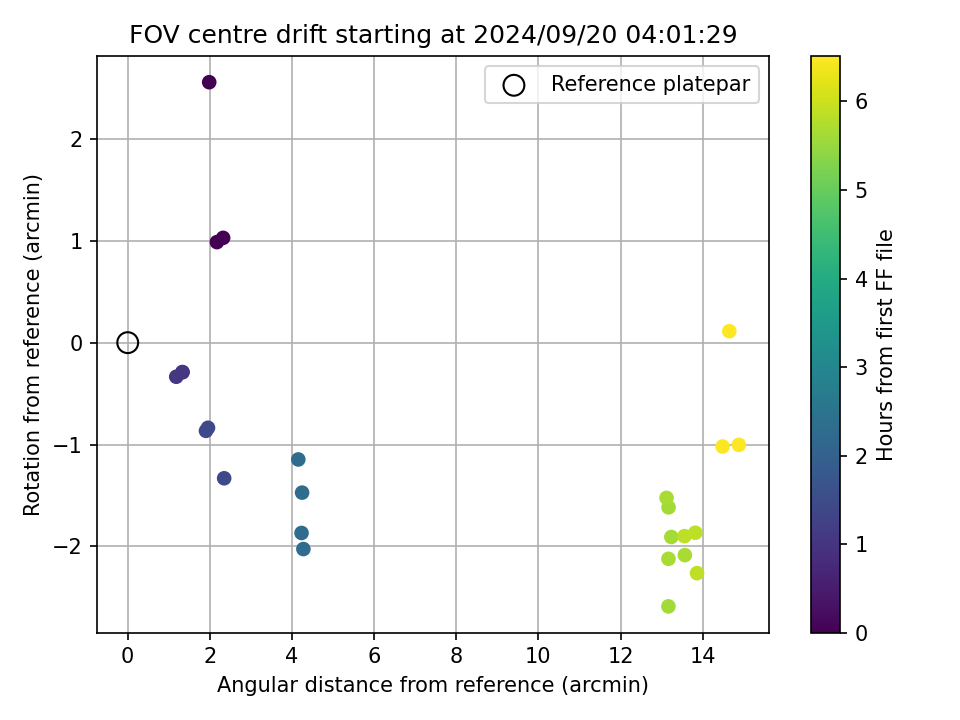 FOV centre drift starting at 2024/09/20 04:01:29

Reference platepar

Rotation from reference (arcmin)

2
1
0
−1
−2

0
2
4
6
8
10
12
14

Angular distance from reference (arcmin)

Hours from first FF file

0
1
2
3
4
5
6